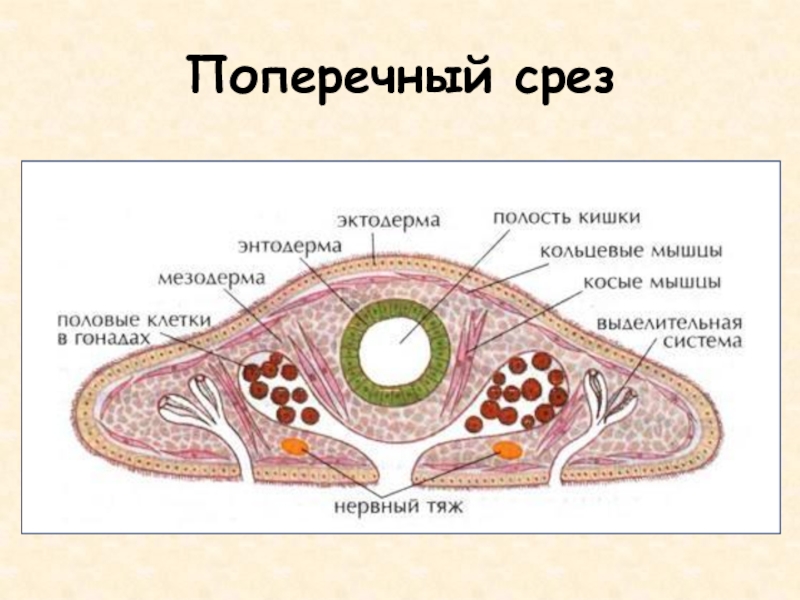 Поперечный срез

эктодерма
энтодерма
мезодерма
половые клетки в гонадах
полость кишки
кольцевые мышцы
косые мышцы
выделительная система
нервный тяж